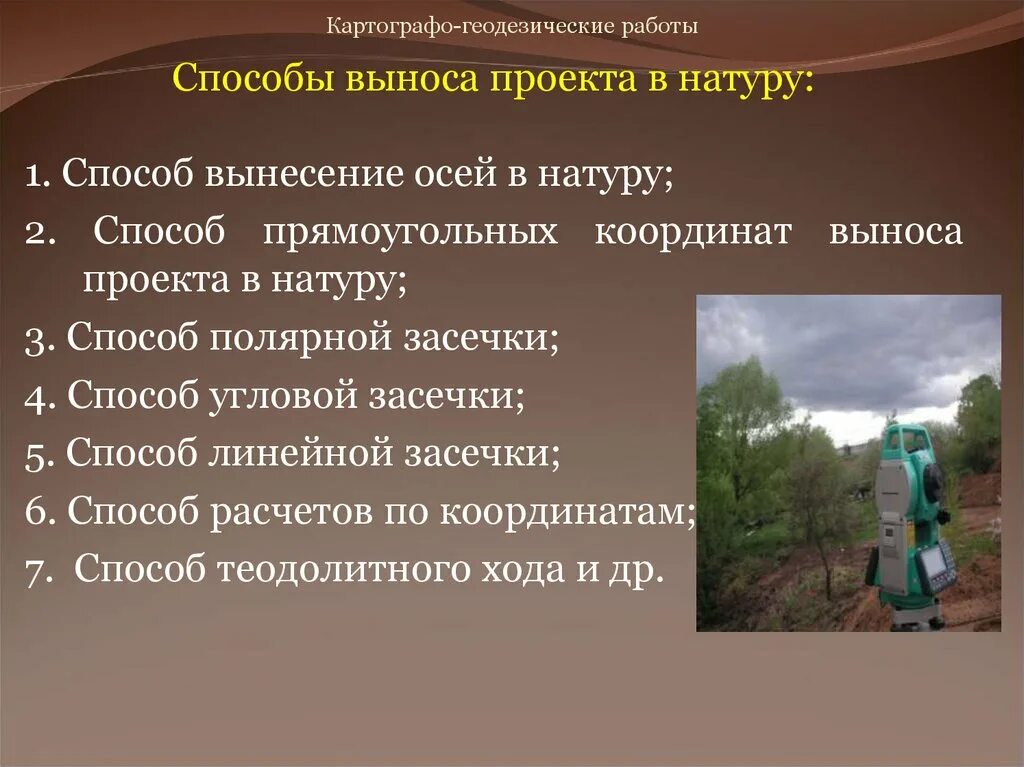 Картографо-геодезические работы

Способы выноса проекта в натуру:

1. Способ вынесение осей в натуру;
2. Способ прямоугольных координат выноса проекта в натуру;
3. Способ полярной засечки;
4. Способ угловой засечки;
5. Способ линейной засечки;
6. Способ расчетов по координатам;
7. Способ теодолитного хода и др.